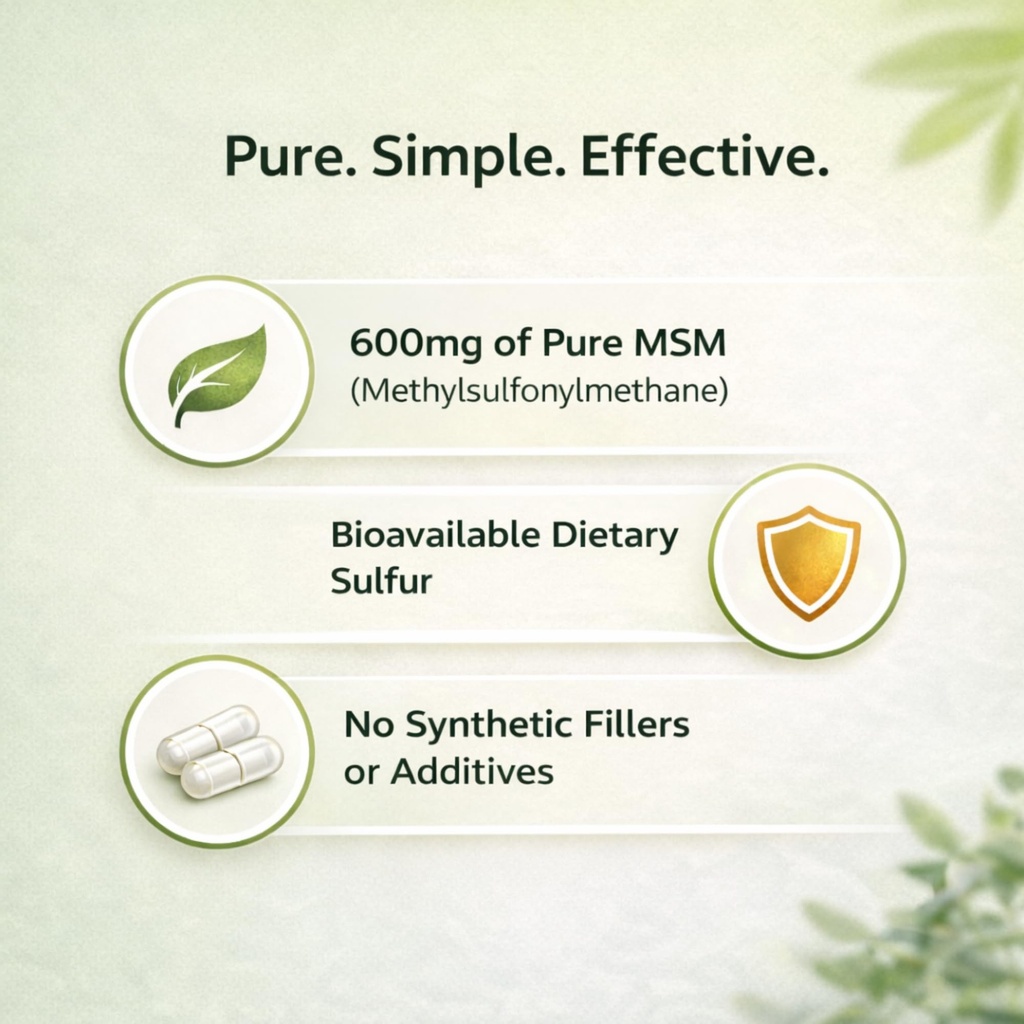 Pure. Simple. Effective.

600mg of Pure MSM
(Methylsulfonylmethane)

Bioavailable Dietary Sulfur

No Synthetic Fillers or Additives